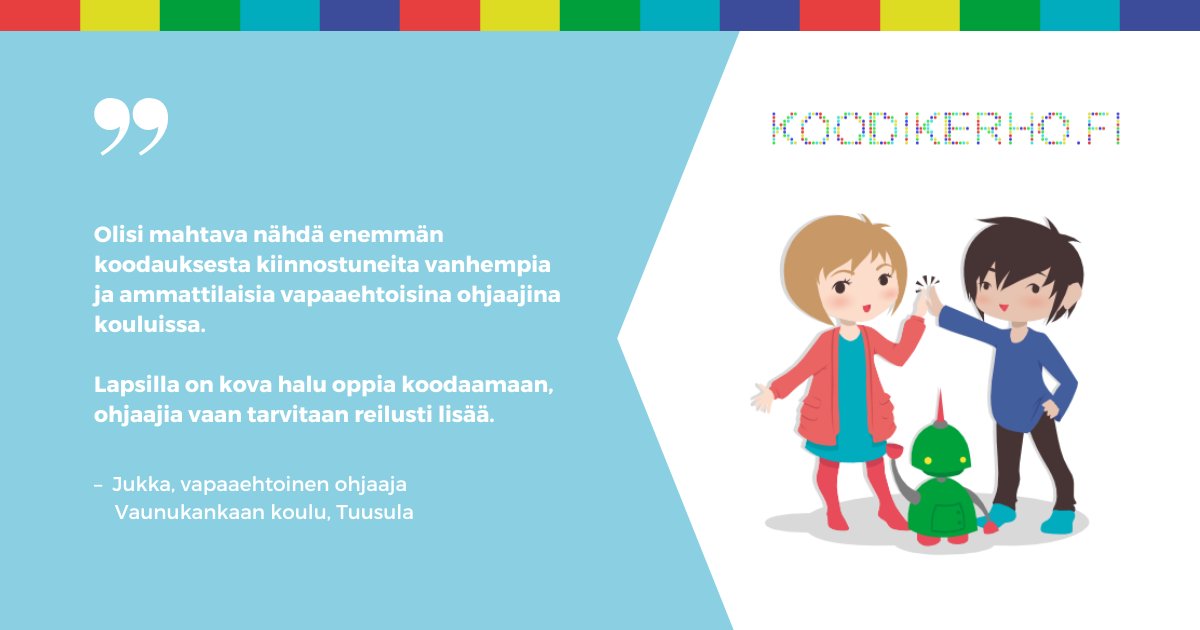 ”

Olisi mahtava nähdä enemmän koodauksesta kiinnostuneita vanhempia ja ammattilaisia vapaaehtoisina ohjaajina kouluissa.

Lapsilla on kova halu oppia koodaamaan, ohjaajia vaan tarvitaan reilusti lisää.

– Jukka, vapaaehtoinen ohjaaja
Vaunukankaan koulu, Tuusula

KOODIKERHO.FI